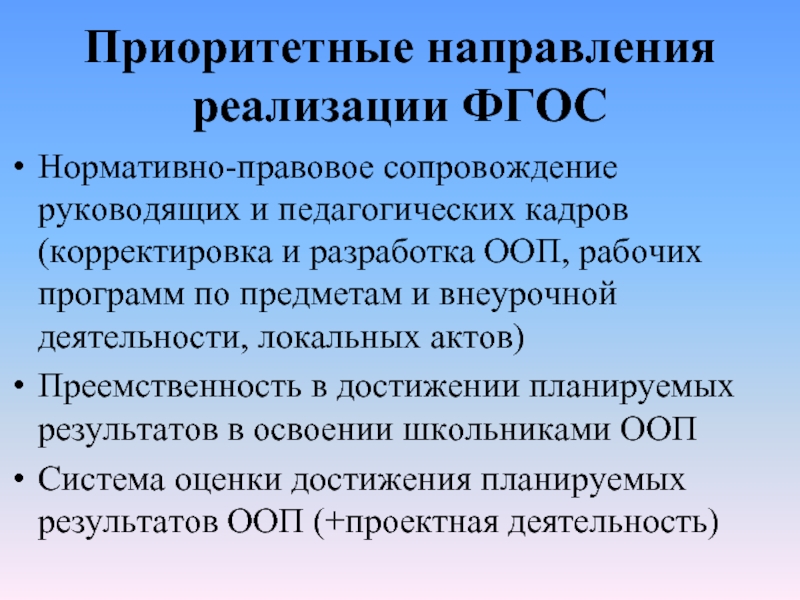 Приоритетные направления реализации ФГОС

• Нормативно-правовое сопровождение руководящих и педагогических кадров (корректировка и разработка ООП, рабочих программ по предметам и внеурочной деятельности, локальных актов)
• Преемственность в достижении планируемых результатов в освоении школьниками ООП
• Система оценки достижения планируемых результатов ООП (+проектная деятельность)